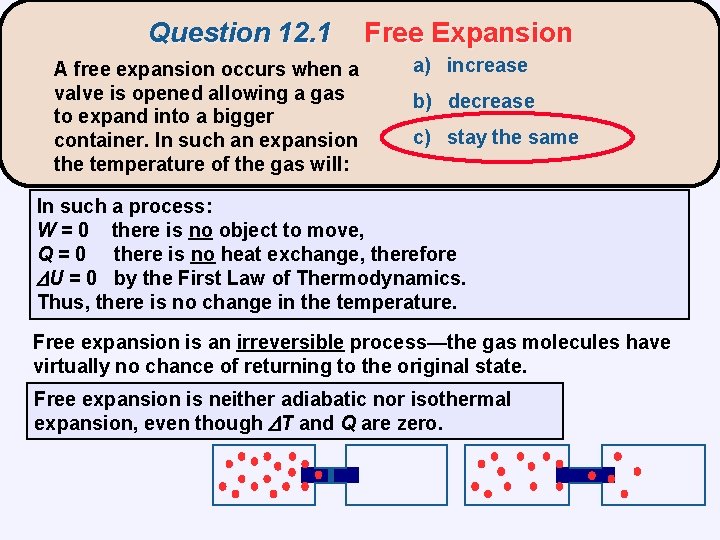 Question 12.1 Free Expansion

A free expansion occurs when a valve is opened allowing a gas to expand into a bigger container. In such an expansion the temperature of the gas will:

a) increase

b) decrease

c) stay the same

In such a process:
$W = 0$ there is no object to move,
$Q = 0$ there is no heat exchange, therefore
$\Delta U = 0$ by the First Law of Thermodynamics.
Thus, there is no change in the temperature.

Free expansion is an irreversible process—the gas molecules have virtually no chance of returning to the original state.

Free expansion is neither adiabatic nor isothermal expansion, even though $\Delta T$ and $Q$ are zero.